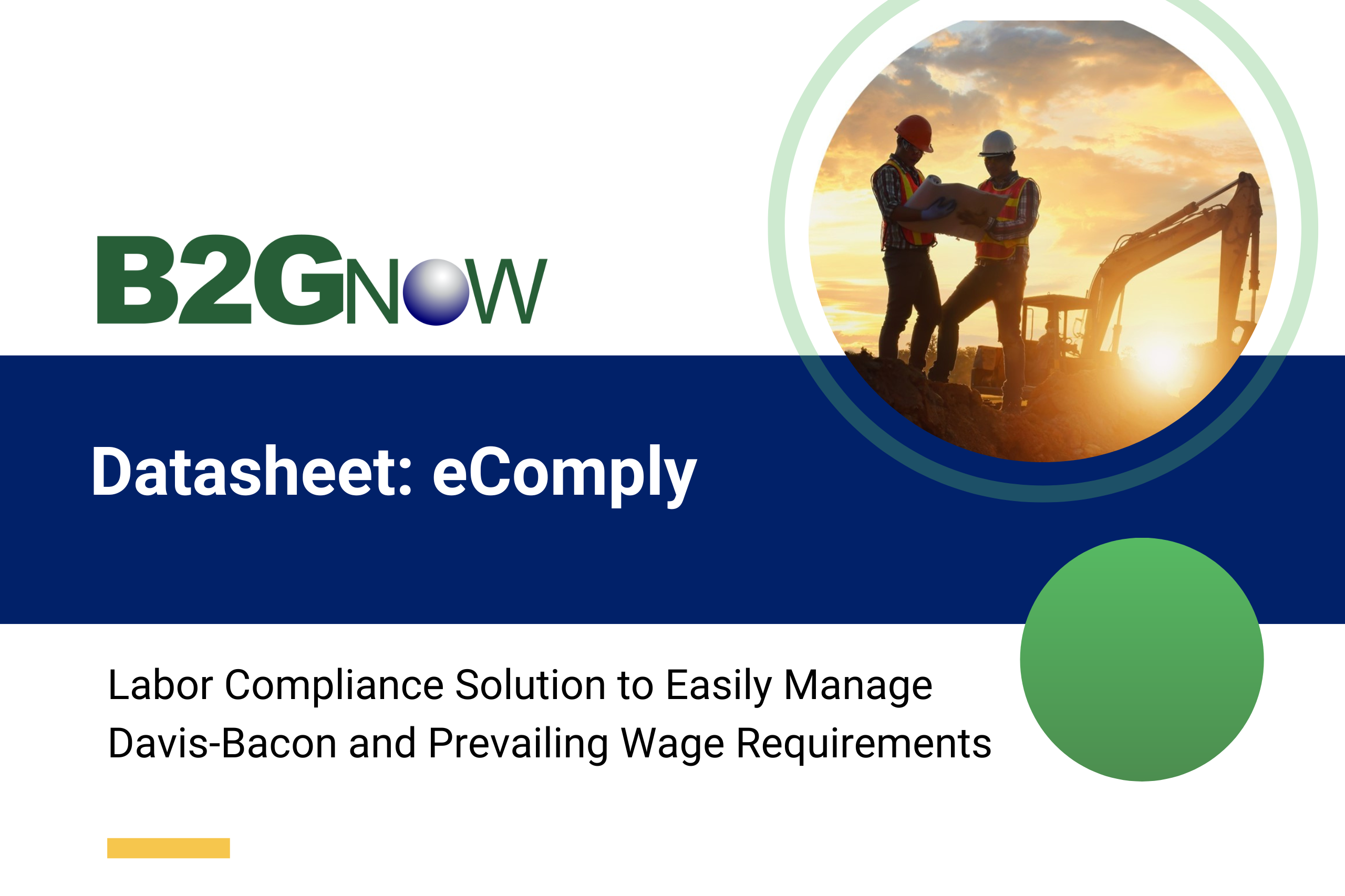 B2GNOW

Datasheet: eComply

Labor Compliance Solution to Easily Manage Davis-Bacon and Prevailing Wage Requirements